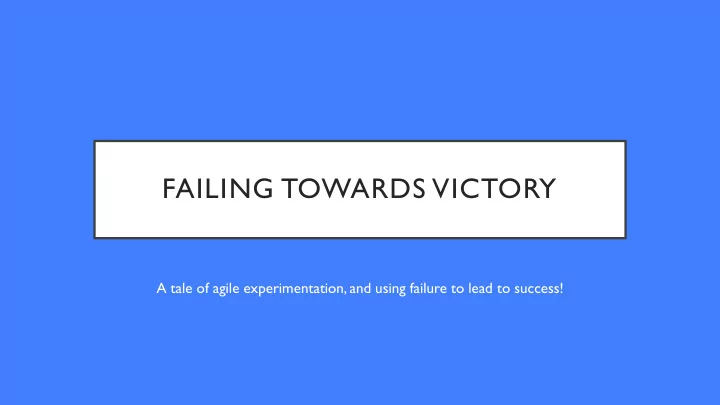 FAILING TOWARDS VICTORY

A tale of agile experimentation, and using failure to lead to success!